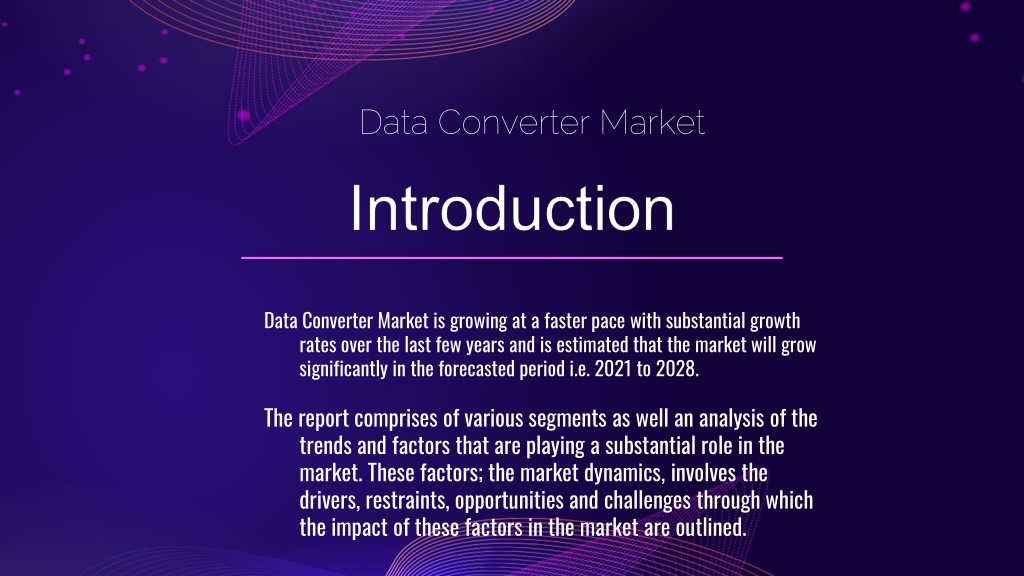 Data Converter Market

Introduction

Data Converter Market is growing at a faster pace with substantial growth rates over the last few years and is estimated that the market will grow significantly in the forecasted period i.e. 2021 to 2028.

The report comprises of various segments as well an analysis of the trends and factors that are playing a substantial role in the market. These factors; the market dynamics, involves the drivers, restraints, opportunities and challenges through which the impact of these factors in the market are outlined.